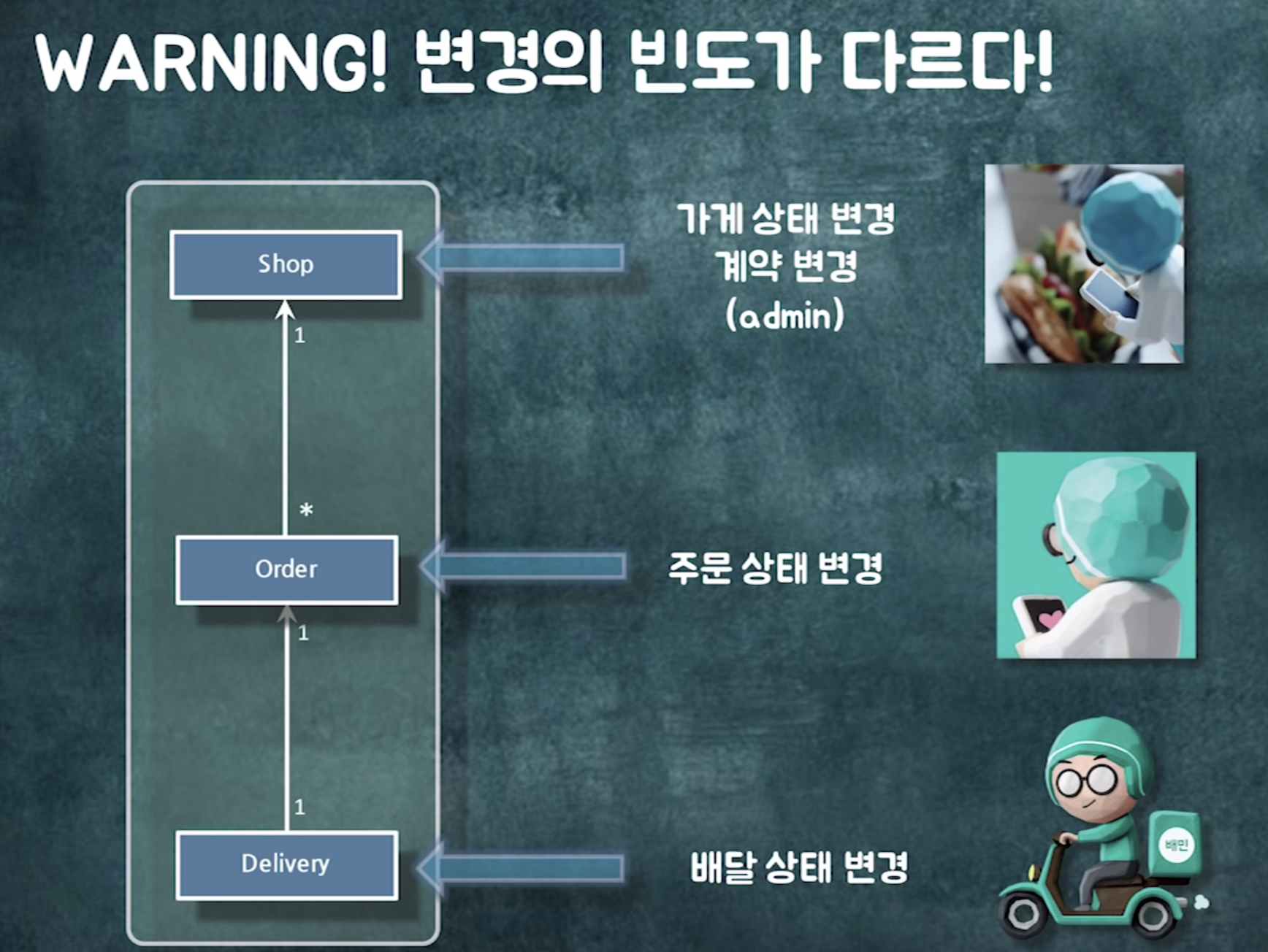 WARNING! 변경의 빈도가 다르다!

Shop

1

*

Order

1

1

Delivery

가게 상태 변경
계약 변경
(admin)

주문 상태 변경

배달 상태 변경

배민